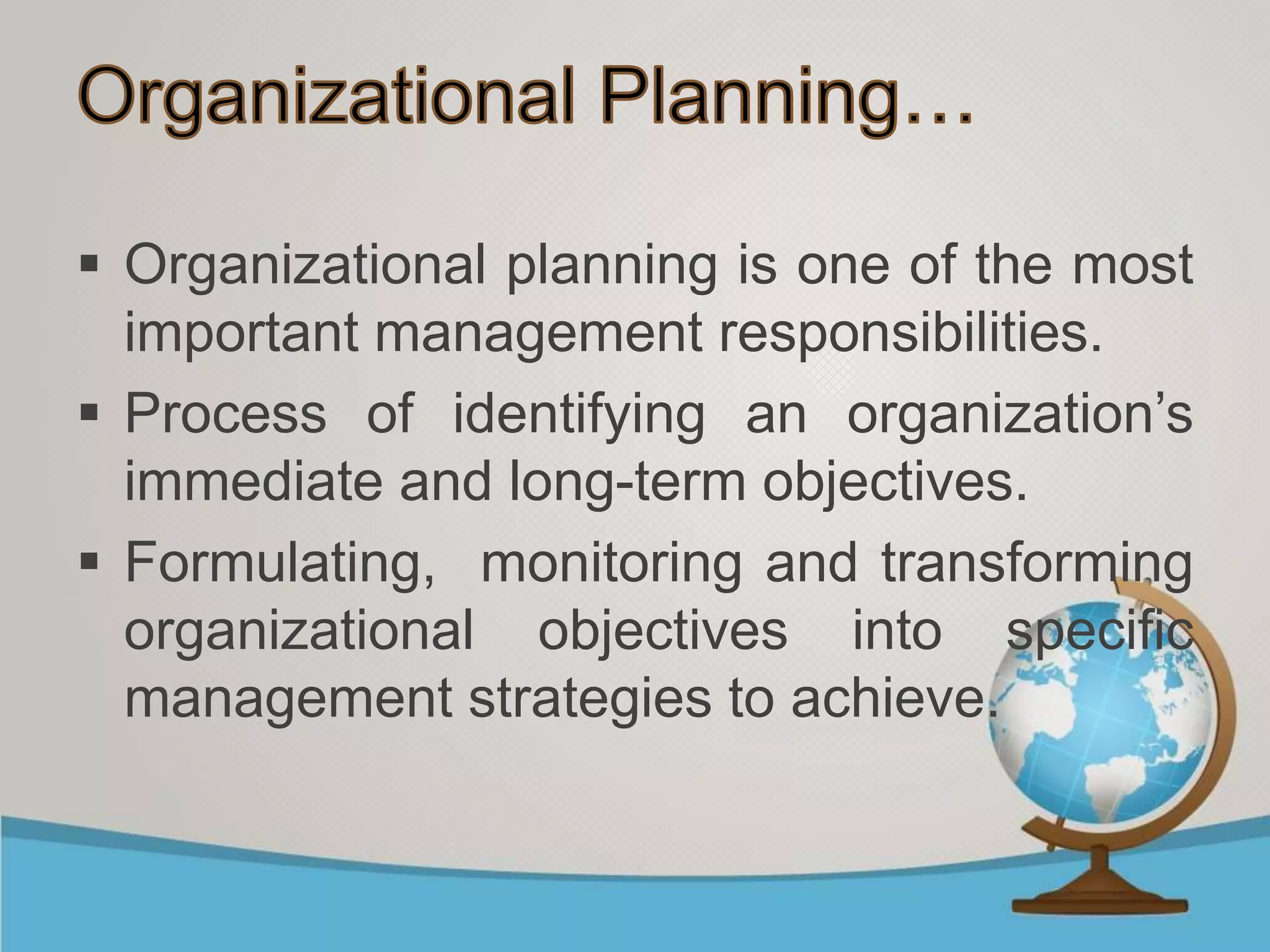 Organizational Planning…

▪ Organizational planning is one of the most important management responsibilities.
▪ Process of identifying an organization’s immediate and long-term objectives.
▪ Formulating, monitoring and transforming organizational objectives into specific management strategies to achieve.